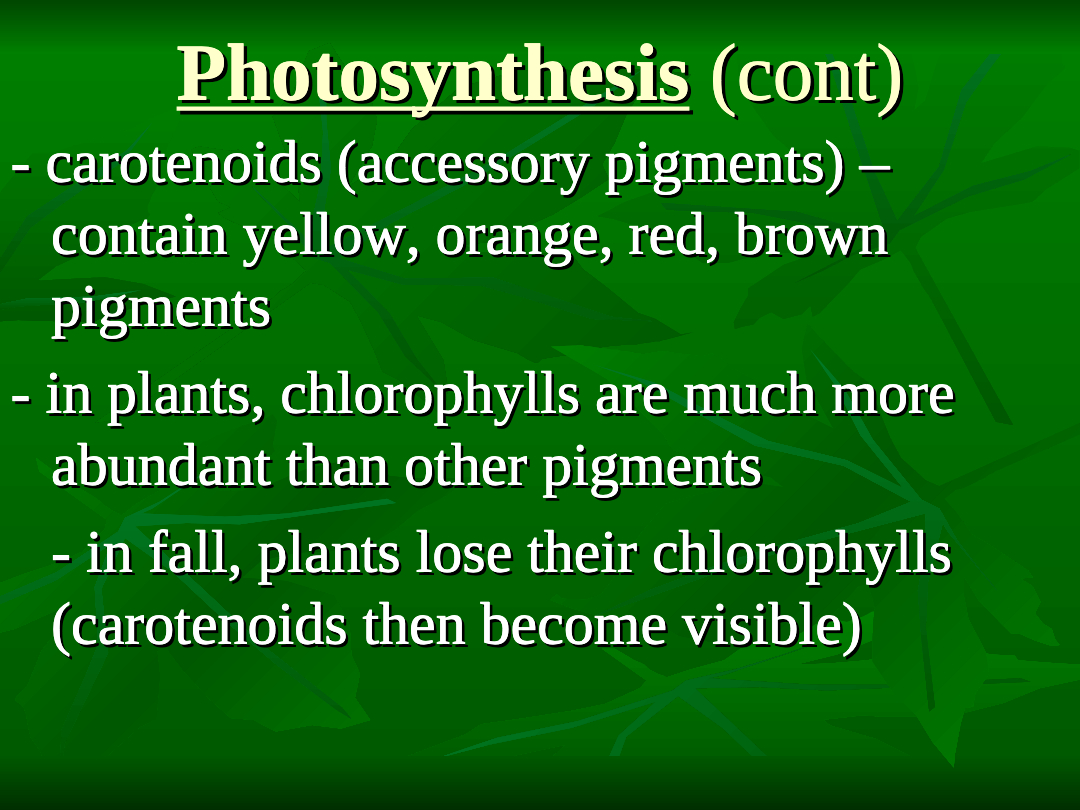 Photosynthesis (cont)

- carotenoids (accessory pigments) – contain yellow, orange, red, brown pigments

- in plants, chlorophylls are much more abundant than other pigments

- in fall, plants lose their chlorophylls (carotenoids then become visible)